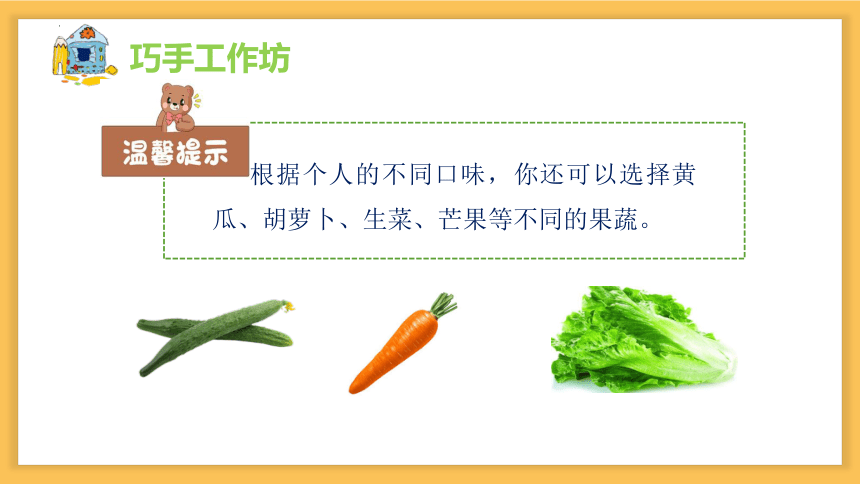 巧手工作坊

温馨提示

根据个人的不同口味，你还可以选择黄瓜、胡萝卜、生菜、芒果等不同的果蔬。